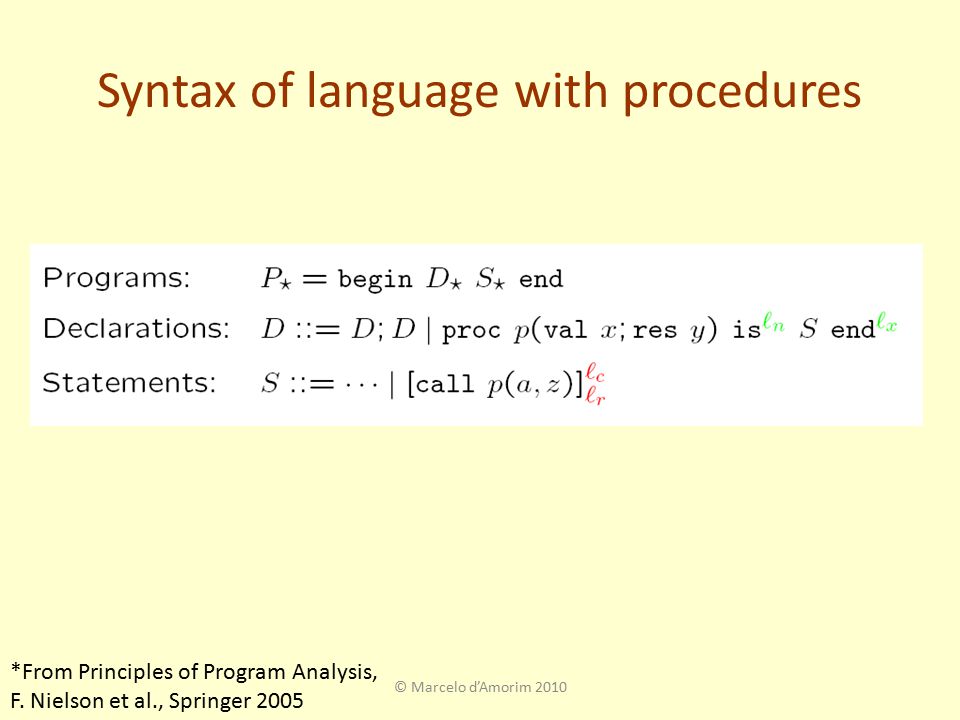 Syntax of language with procedures

Programs: $P_\star = \texttt{begin}\ D_\star\ S_\star\ \texttt{end}$

Declarations: $D ::= D; D \mid \texttt{proc}\ p(\texttt{val}\ x; \texttt{res}\ y)\ \texttt{is}^{\ell_n}\ S\ \texttt{end}^{\ell_x}$

Statements: $S ::= \cdots \mid [\texttt{call}\ p(a, z)]^{\ell_c}_{\ell_r}$

*From Principles of Program Analysis, F. Nielson et al., Springer 2005

© Marcelo d'Amorim 2010